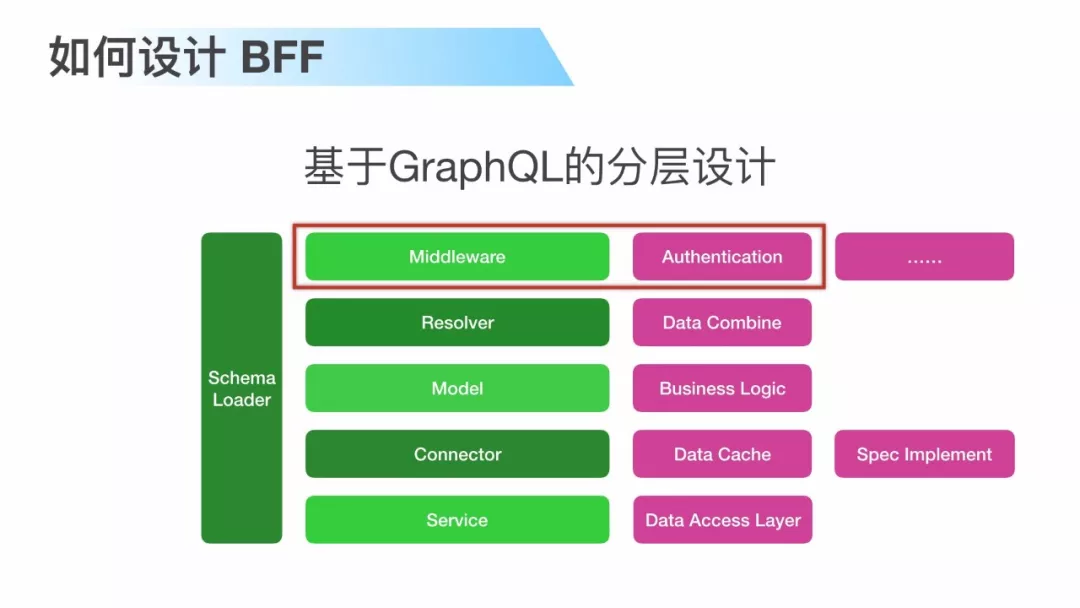 如何设计 BFF

基于GraphQL的分层设计

Schema Loader

Middleware
Authentication
......

Resolver
Data Combine

Model
Business Logic

Connector
Data Cache
Spec Implement

Service
Data Access Layer